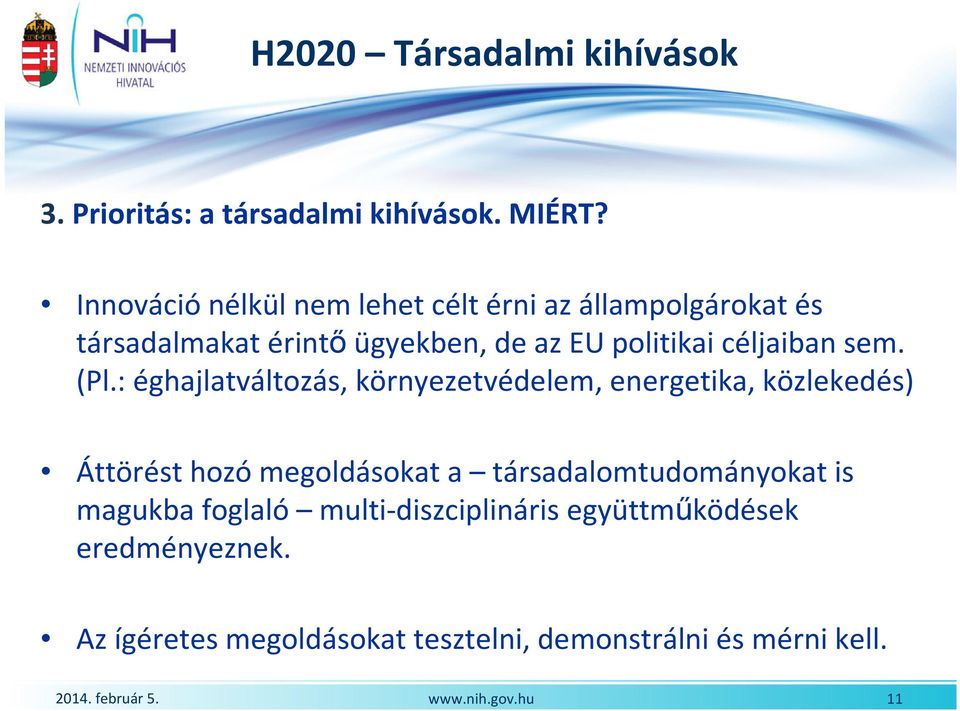 NIH
NEMZETI INNOVÁCIÓS HIVATAL

H2020 – Társadalmi kihívások

3. Prioritás: a társadalmi kihívások. MIÉRT?

• Innováció nélkül nem lehet célt érni az állampolgárokat és társadalmakat érintő ügyekben, de az EU politikai céljaiban sem. (Pl.: éghajlatváltozás, környezetvédelem, energetika, közlekedés)

• Áttörést hozó megoldásokat a – társadalomtudományokat is magukba foglaló – multi-diszciplináris együttműködések eredményeznek.

• Az ígéretes megoldásokat tesztelni, demonstrálni és mérni kell.

2014. február 5.
www.nih.gov.hu
11